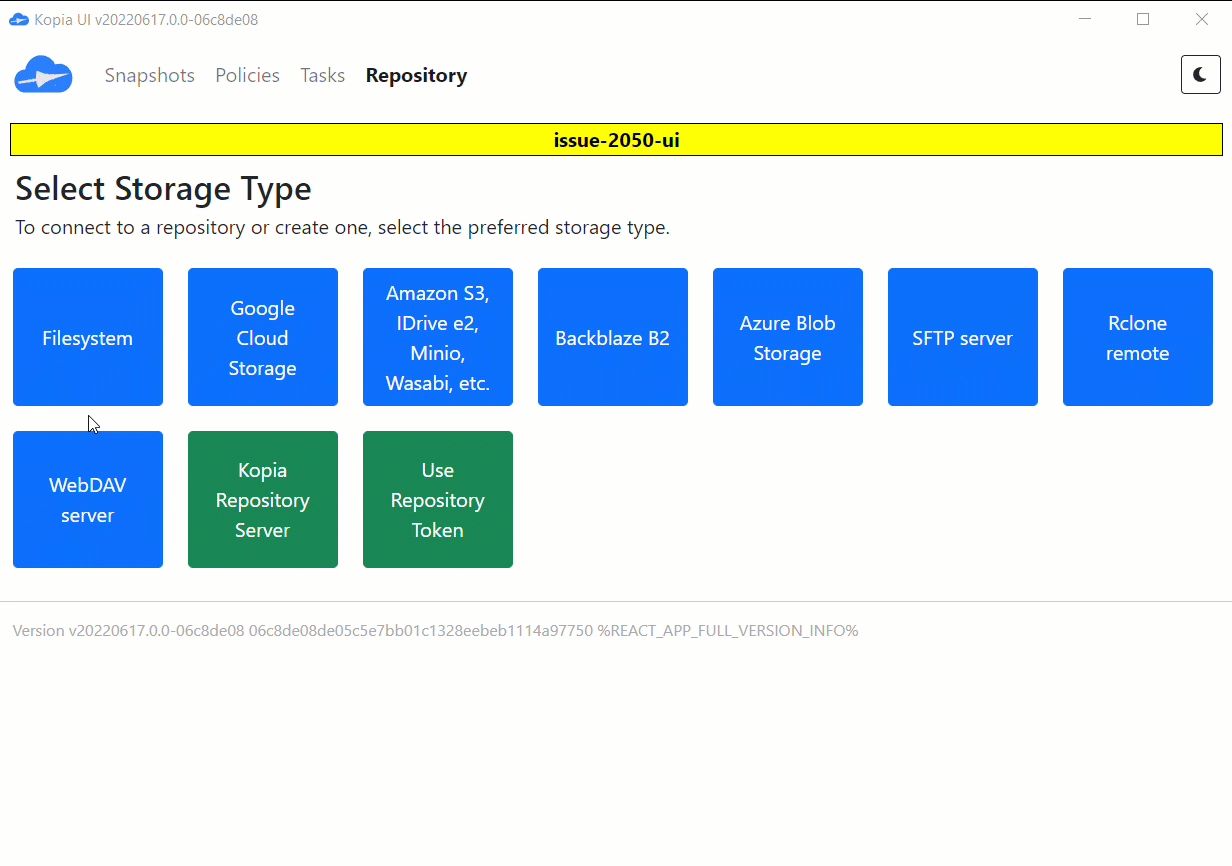 Kopia UI v20220617.0.0-06c8de08

Snapshots Policies Tasks Repository

issue-2050-ui

Select Storage Type

To connect to a repository or create one, select the preferred storage type.

Filesystem

Google Cloud Storage

Amazon S3, IDrive e2, Minio, Wasabi, etc.

Backblaze B2

Azure Blob Storage

SFTP server

Rclone remote

WebDAV server

Kopia Repository Server

Use Repository Token

Version v20220617.0.0-06c8de08 06c8de08de05c5e7bb01c1328eebeb1114a97750 %REACT_APP_FULL_VERSION_INFO%